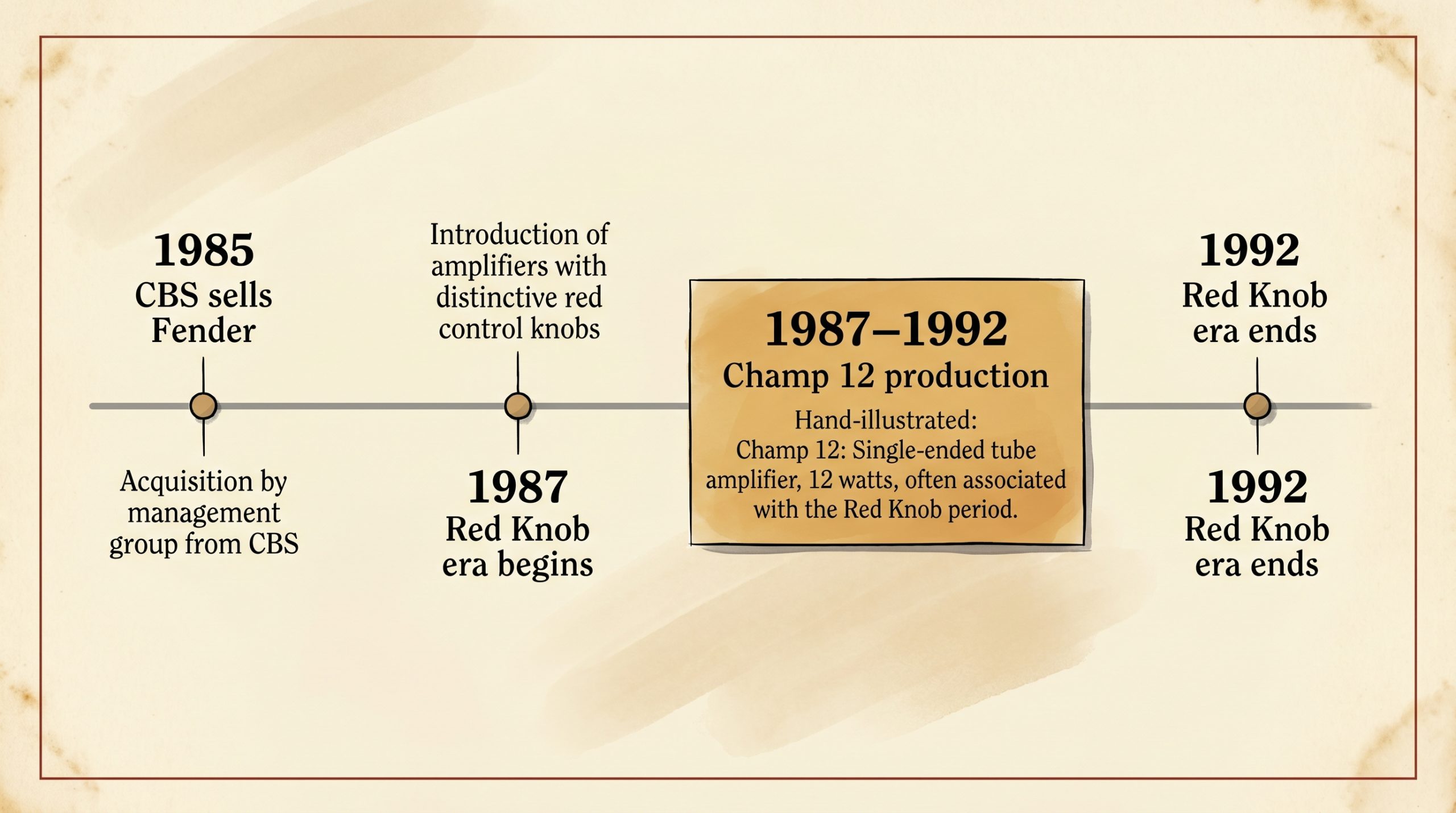 1985
CBS sells Fender

Acquisition by management group from CBS

Introduction of amplifiers with distinctive red control knobs

1987
Red Knob era begins

1987–1992
Champ 12 production

Hand-illustrated:
Champ 12: Single-ended tube amplifier, 12 watts, often associated with the Red Knob period.

1992
Red Knob era ends

1992
Red Knob era ends